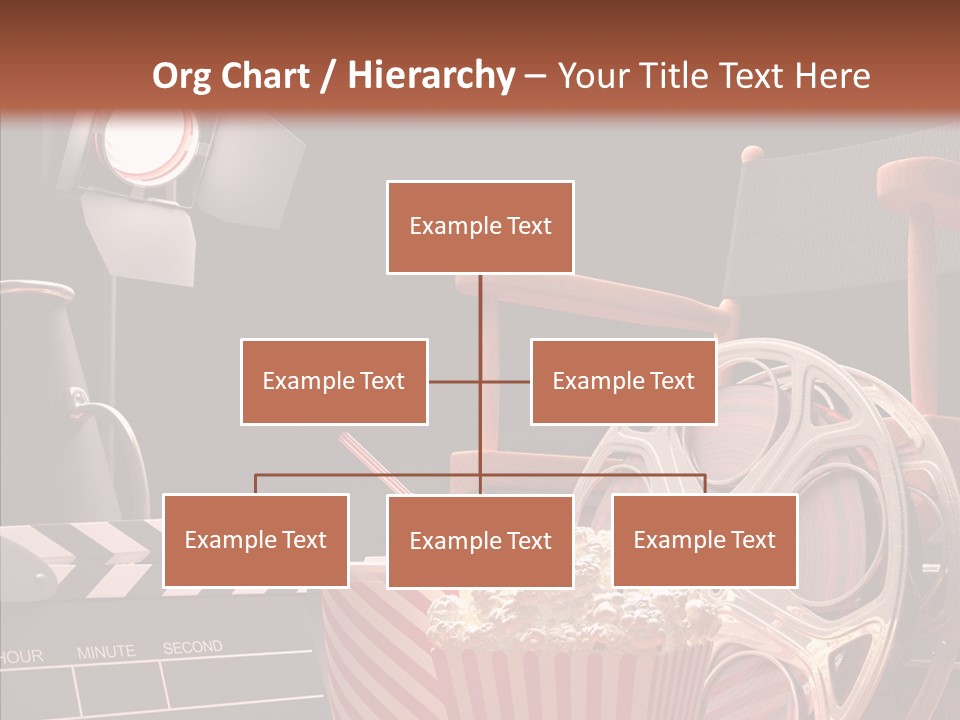 Org Chart / Hierarchy – Your Title Text Here

Example Text

Example Text

Example Text

Example Text

Example Text

Example Text

HOUR MINUTE SECOND